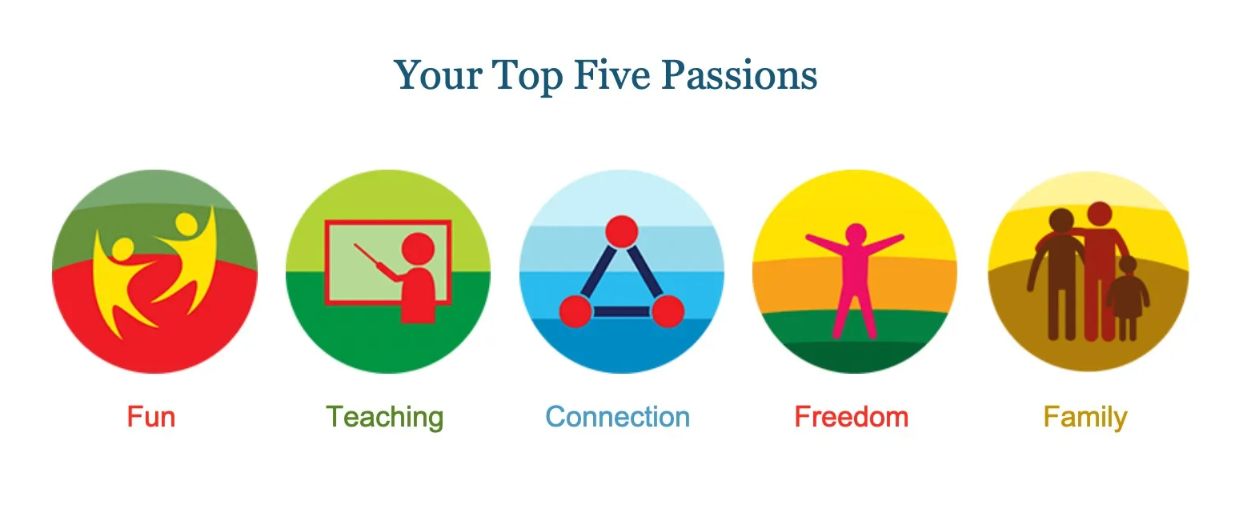 Your Top Five Passions

Fun

Teaching

Connection

Freedom

Family